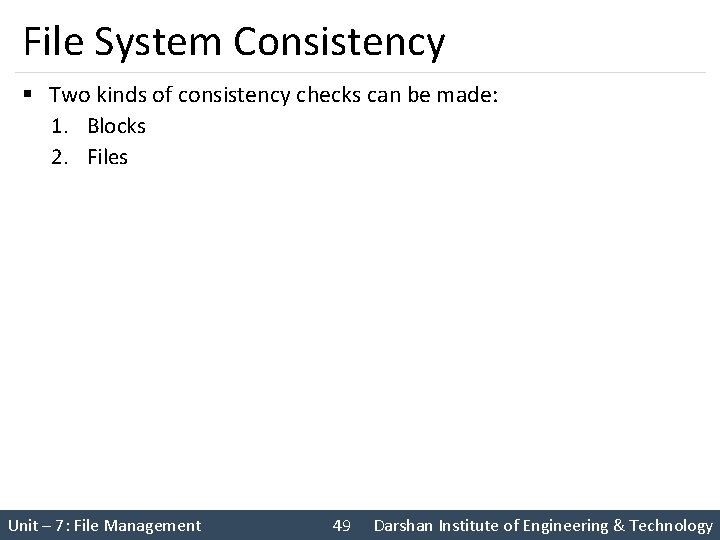 File System Consistency

▪ Two kinds of consistency checks can be made:
1. Blocks
2. Files

Unit – 7: File Management 49 Darshan Institute of Engineering & Technology